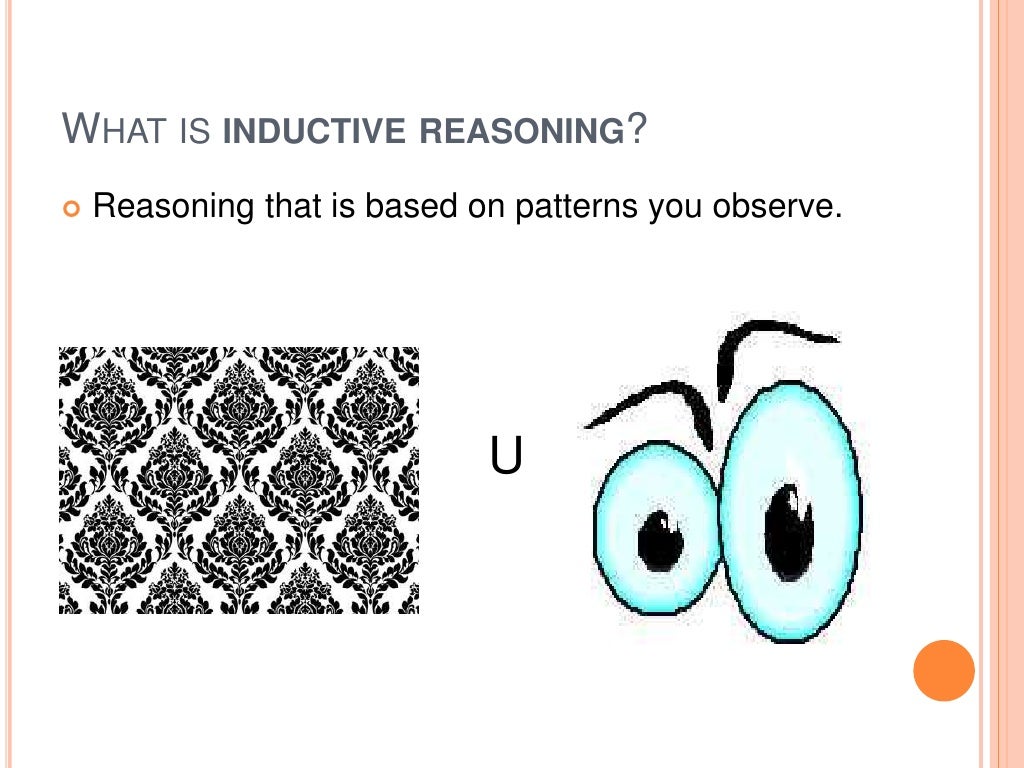 WHAT IS INDUCTIVE REASONING?

Reasoning that is based on patterns you observe.

U